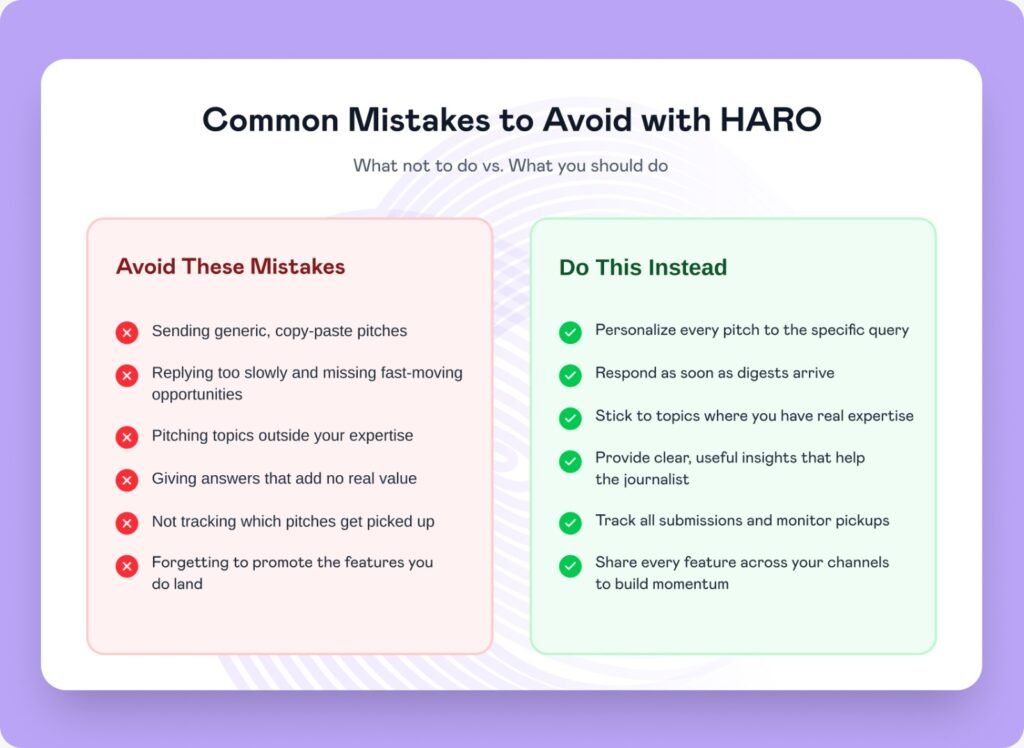 Common Mistakes to Avoid with HARO

What not to do vs. What you should do

Avoid These Mistakes

Sending generic, copy-paste pitches

Replying too slowly and missing fast-moving opportunities

Pitching topics outside your expertise

Giving answers that add no real value

Not tracking which pitches get picked up

Forgetting to promote the features you do land

Do This Instead

Personalize every pitch to the specific query

Respond as soon as digests arrive

Stick to topics where you have real expertise

Provide clear, useful insights that help the journalist

Track all submissions and monitor pickups

Share every feature across your channels to build momentum